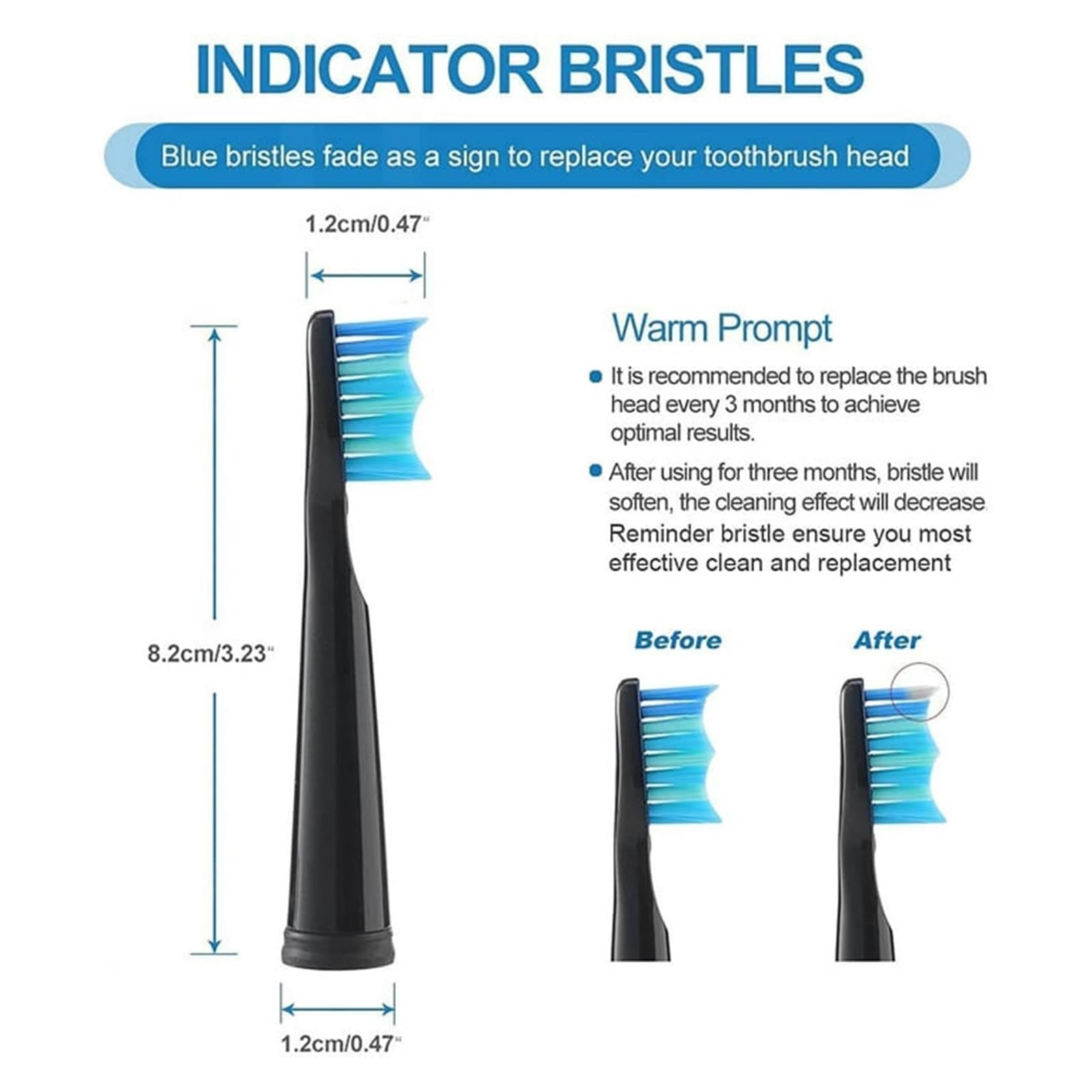 INDICATOR BRISTLES

Blue bristles fade as a sign to replace your toothbrush head

1.2cm/0.47"

8.2cm/3.23"

1.2cm/0.47"

Warm Prompt

It is recommended to replace the brush head every 3 months to achieve optimal results.

After using for three months, bristle will soften, the cleaning effect will decrease Reminder bristle ensure you most effective clean and replacement

Before

After